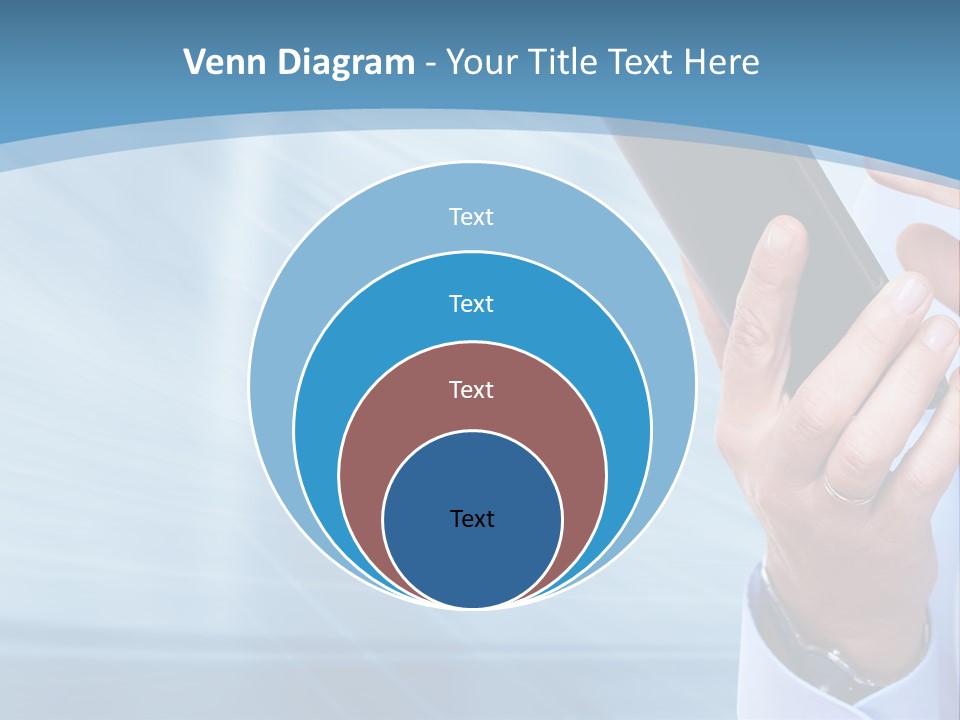 Venn Diagram - Your Title Text Here

Text

Text

Text

Text